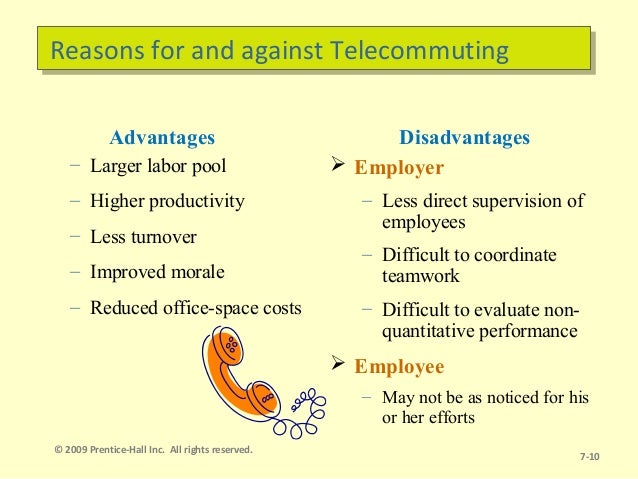 Reasons for and against Telecommuting

Advantages

– Larger labor pool

– Higher productivity

– Less turnover

– Improved morale

– Reduced office-space costs

Disadvantages

➢ Employer

– Less direct supervision of employees

– Difficult to coordinate teamwork

– Difficult to evaluate non-quantitative performance

➢ Employee

– May not be as noticed for his or her efforts

© 2009 Prentice-Hall Inc. All rights reserved.

7-10